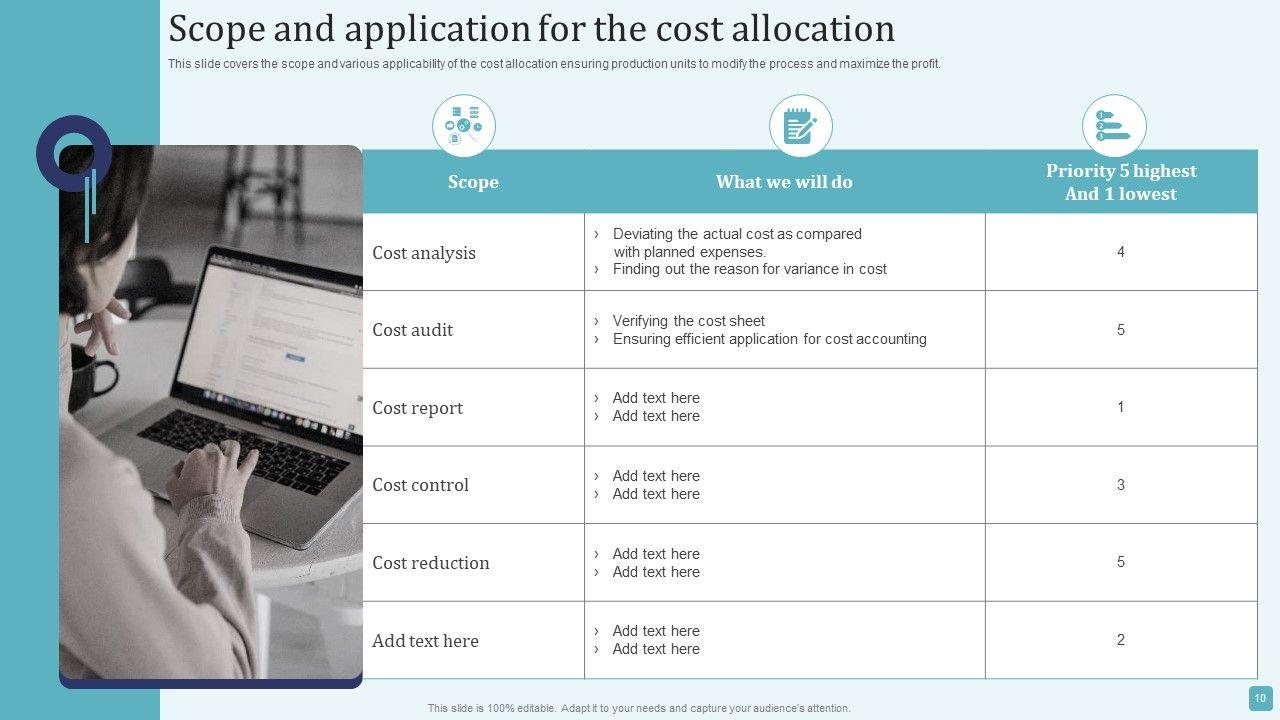 Scope and application for the cost allocation

This slide covers the scope and various applicability of the cost allocation ensuring production units to modify the process and maximize the profit.

| Scope | What we will do | Priority 5 highest And 1 lowest |
|---|---|---|
| Cost analysis | › Deviating the actual cost as compared with planned expenses. › Finding out the reason for variance in cost | 4 |
| Cost audit | › Verifying the cost sheet › Ensuring efficient application for cost accounting | 5 |
| Cost report | › Add text here › Add text here | 1 |
| Cost control | › Add text here › Add text here | 3 |
| Cost reduction | › Add text here › Add text here | 5 |
| Add text here | › Add text here › Add text here | 2 |

This slide is 100% editable. Adapt it to your needs and capture your audience's attention.

10